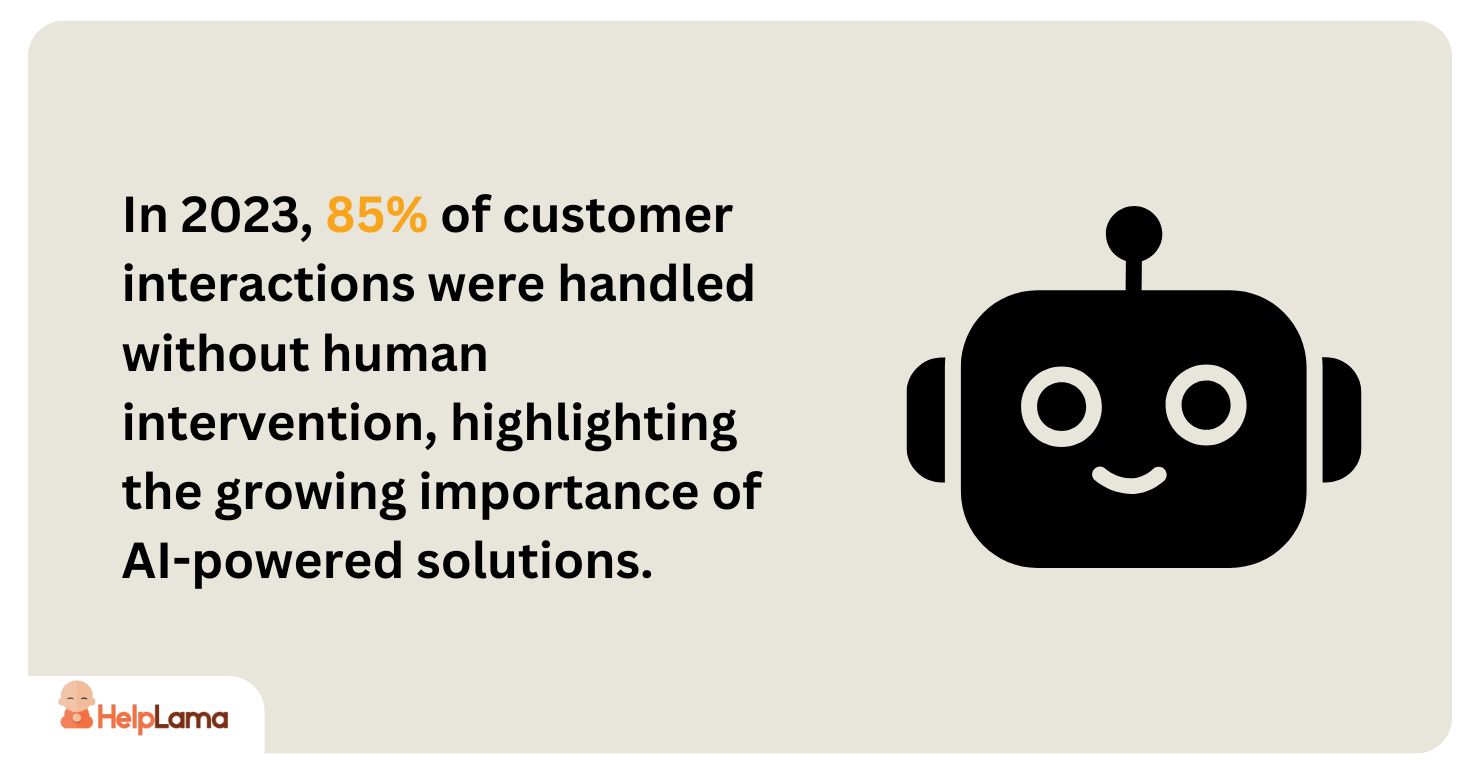 In 2023, 85% of customer interactions were handled without human intervention, highlighting the growing importance of AI-powered solutions.

HelpLama